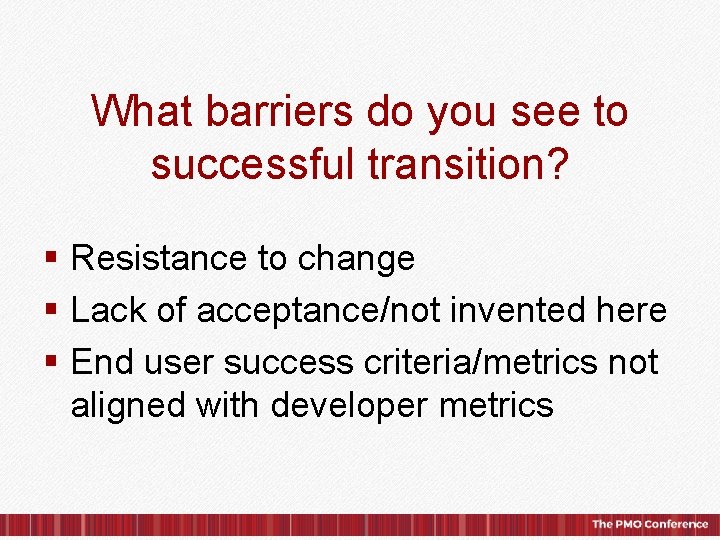 What barriers do you see to successful transition?

▪ Resistance to change
▪ Lack of acceptance/not invented here
▪ End user success criteria/metrics not aligned with developer metrics

The PMO Conference